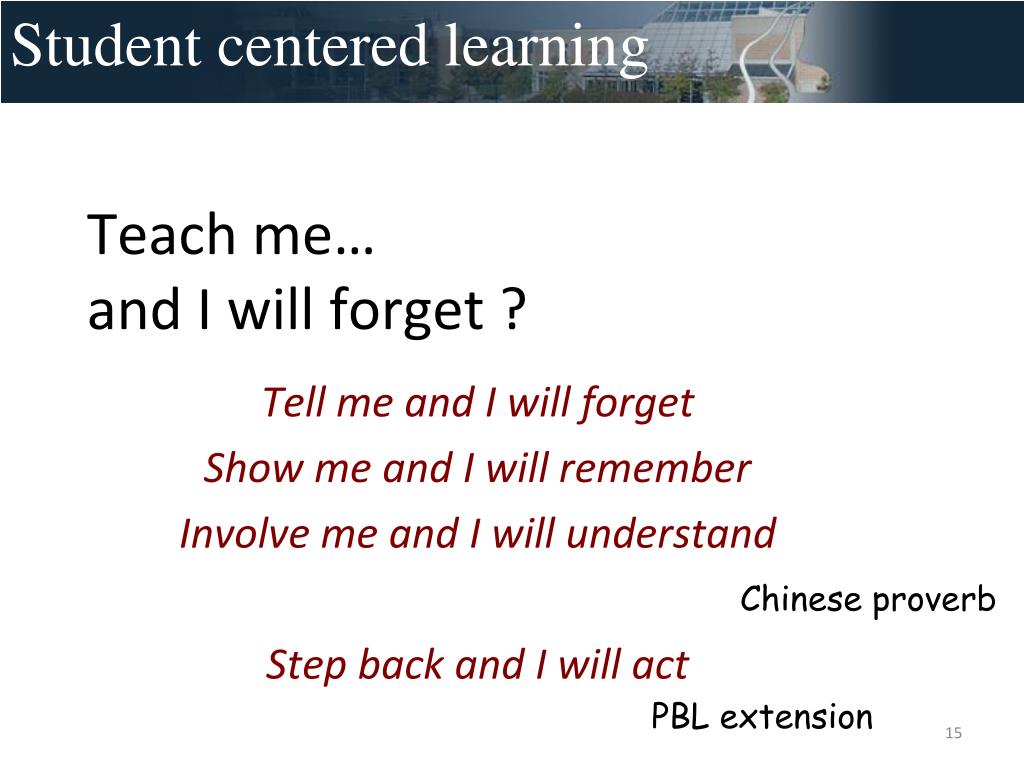 Student centered learning

Teach me…
and I will forget ?

Tell me and I will forget
Show me and I will remember
Involve me and I will understand

Chinese proverb

Step back and I will act

PBL extension

15